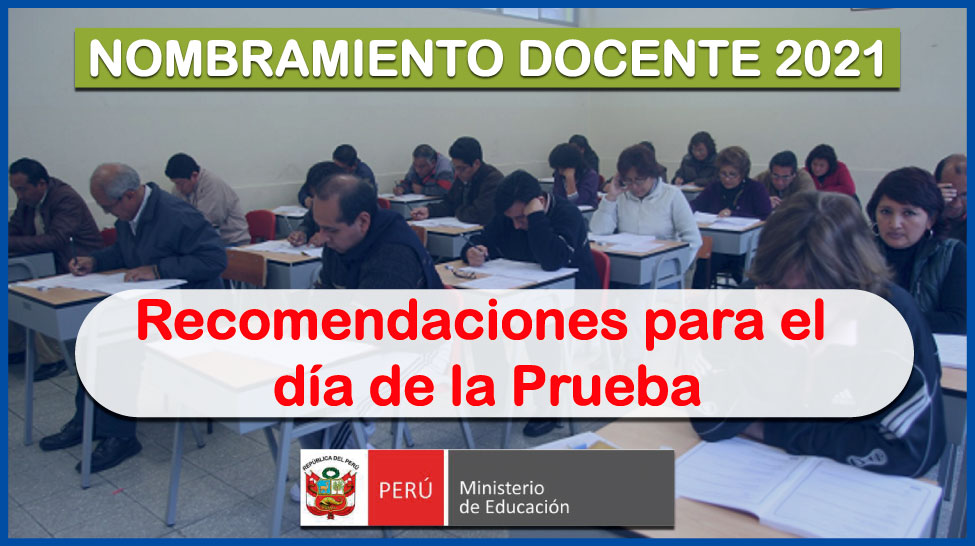 NOMBRAMIENTO DOCENTE 2021

Recomendaciones para el día de la Prueba

REPÚBLICA DEL PERÚ

PERÚ

Ministerio de Educación